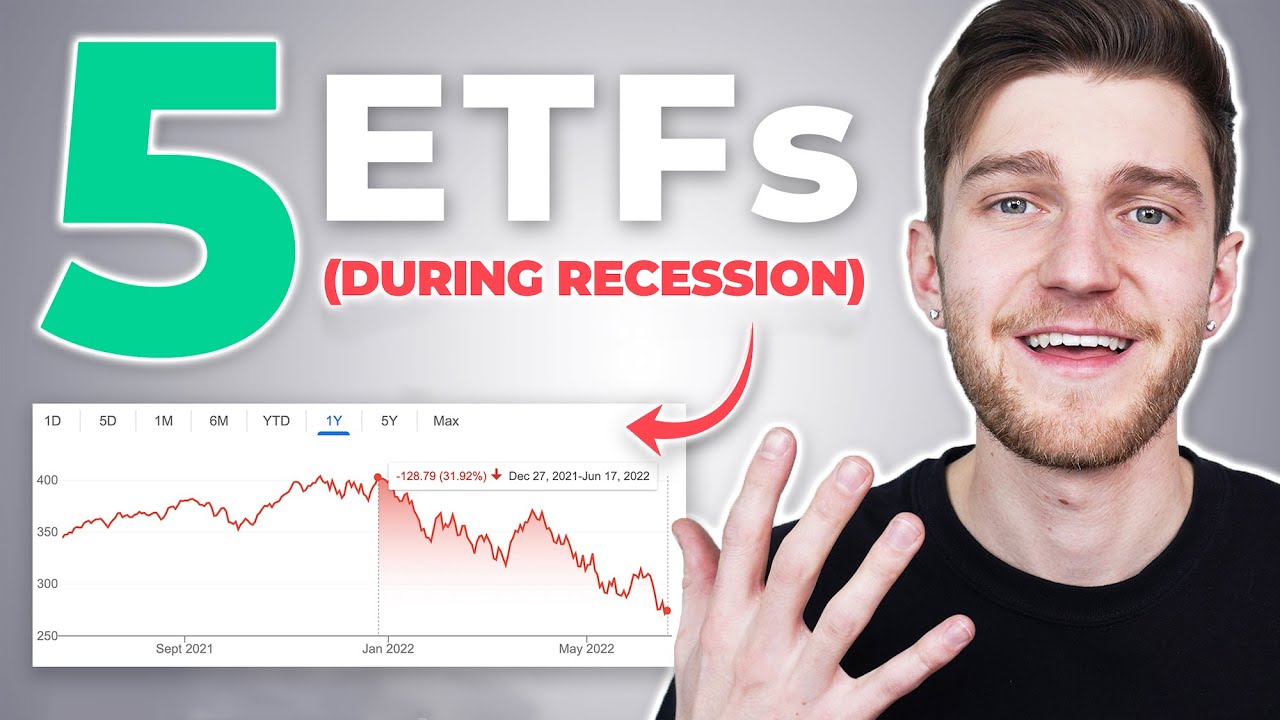 5 ETFs
(DURING RECESSION)

1D 5D 1M 6M YTD 1Y 5Y Max

-128.79 (31.92%) ↓ Dec 27, 2021-Jun 17, 2022

400
350
300
250

Sept 2021 Jan 2022 May 2022